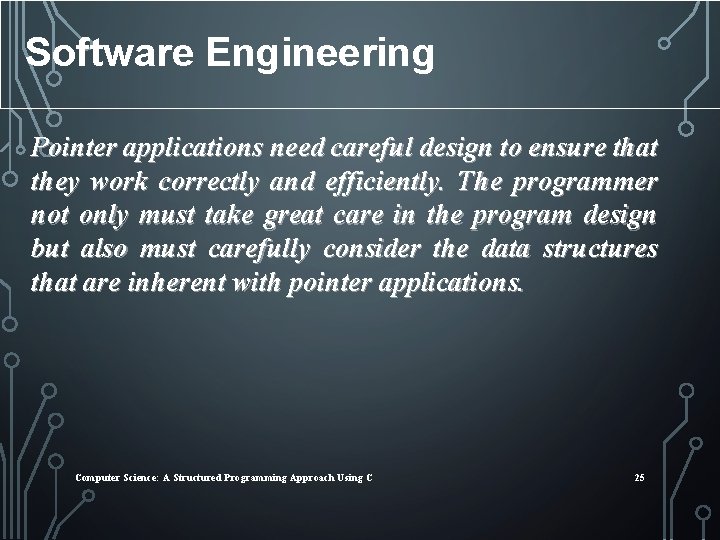 Software Engineering

Pointer applications need careful design to ensure that they work correctly and efficiently. The programmer not only must take great care in the program design but also must carefully consider the data structures that are inherent with pointer applications.

Computer Science: A Structured Programming Approach Using C

25